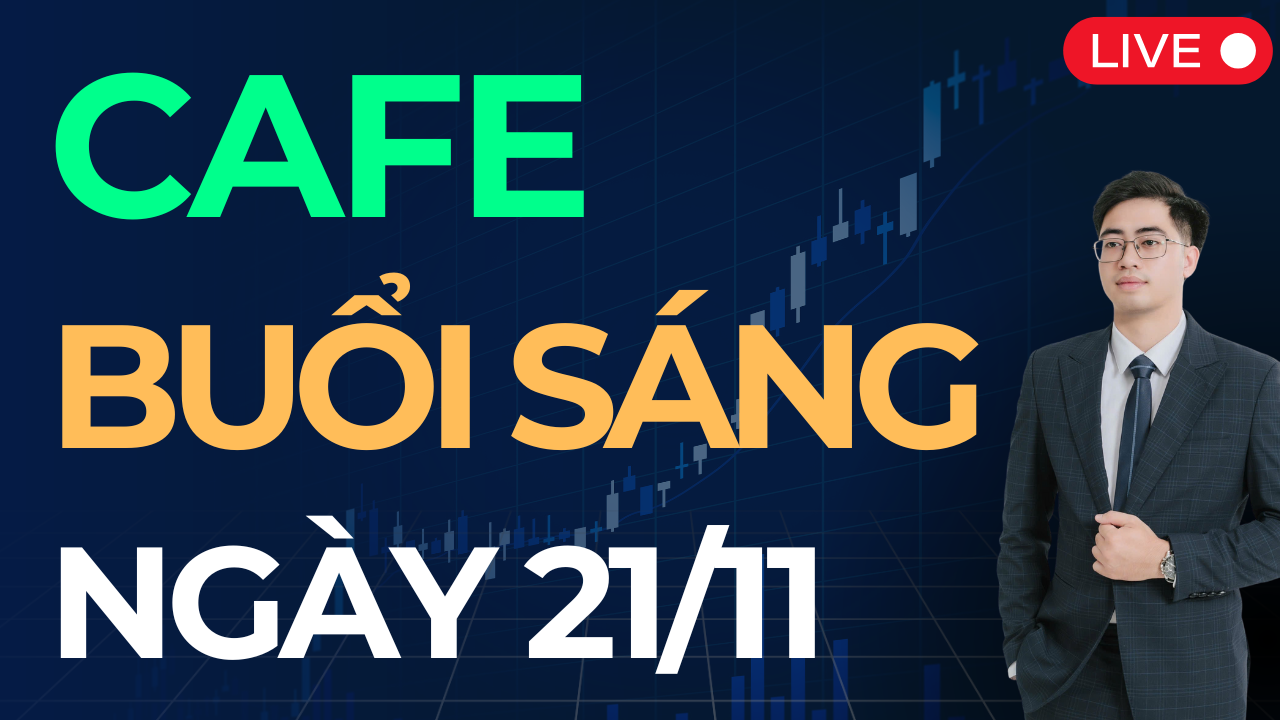 LIVE

CAFE

BUỔI SÁNG

NGÀY 21/11